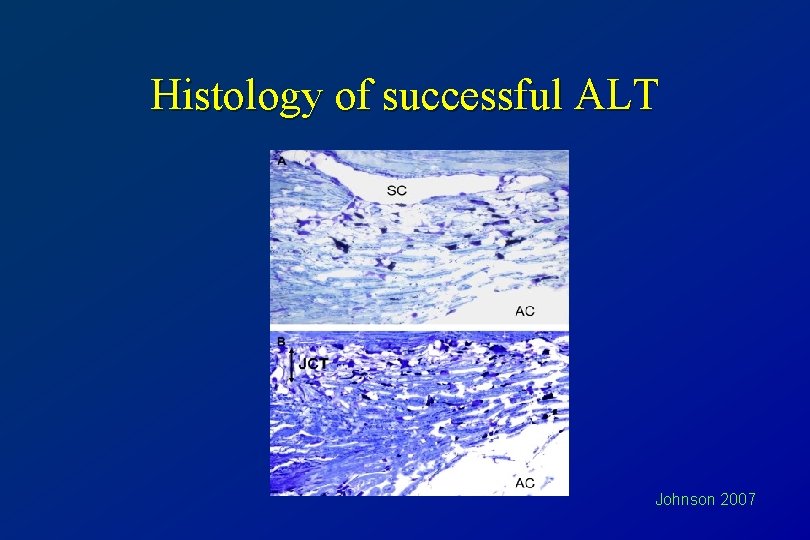 Histology of successful ALT

A

SC

AC

B

JCT

AC

Johnson 2007